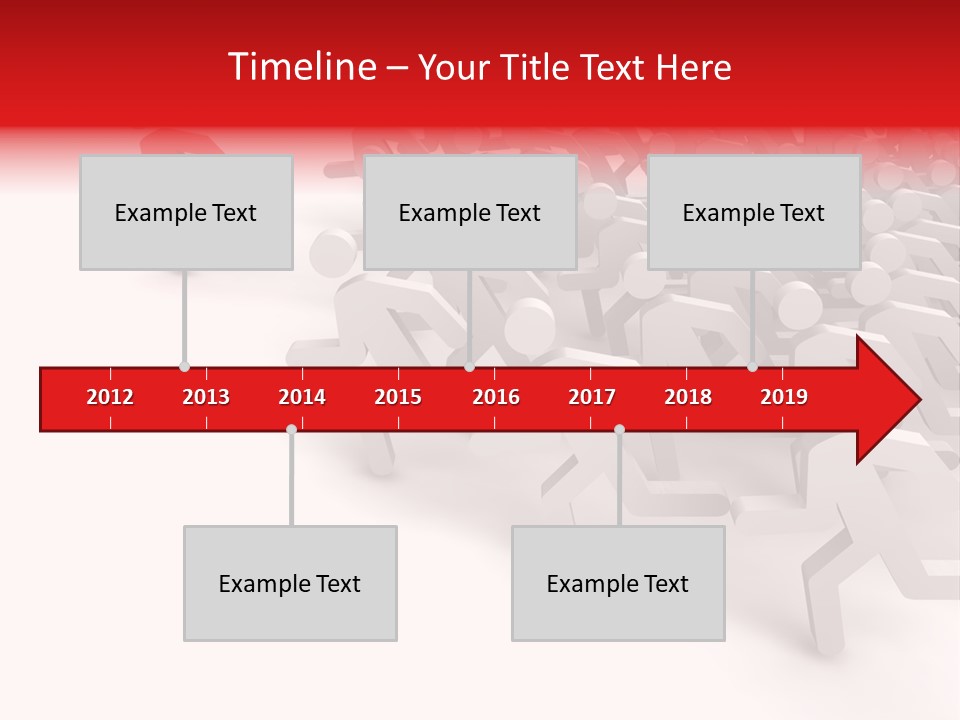 Timeline – Your Title Text Here

Example Text

Example Text

Example Text

2012 2013 2014 2015 2016 2017 2018 2019

Example Text

Example Text